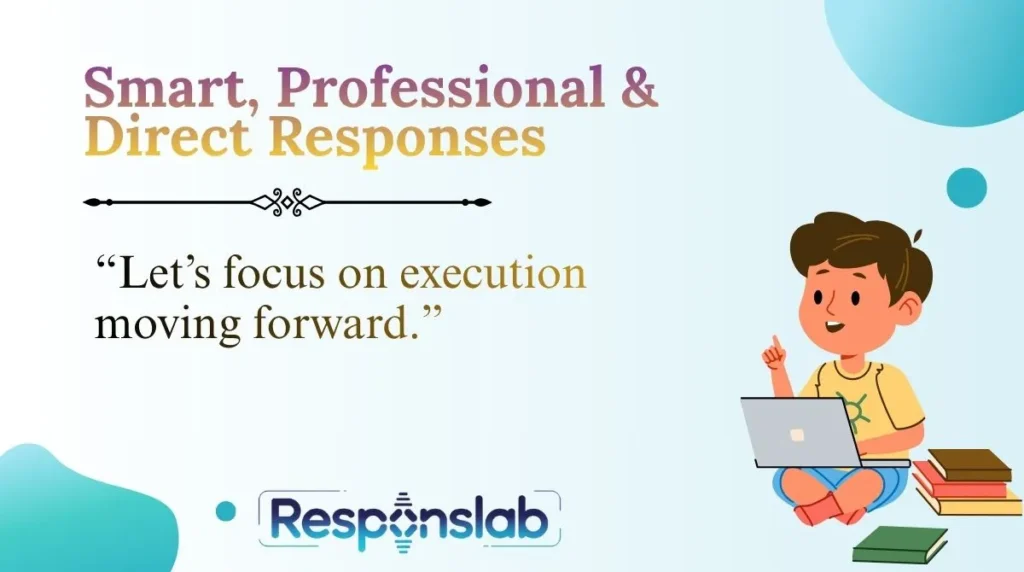 Smart, Professional & Direct Responses

"Let's focus on execution moving forward."

Responslab